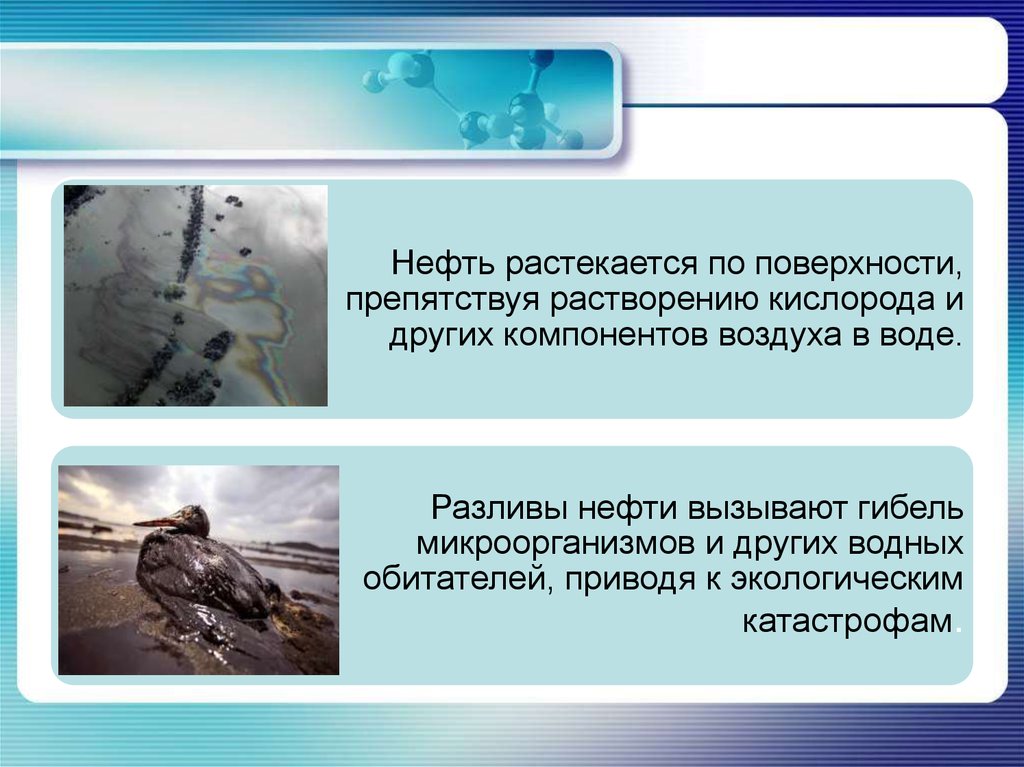 Нефть растекается по поверхности, препятствуя растворению кислорода и других компонентов воздуха в воде.

Разливы нефти вызывают гибель микроорганизмов и других водных обитателей, приводя к экологическим катастрофам.